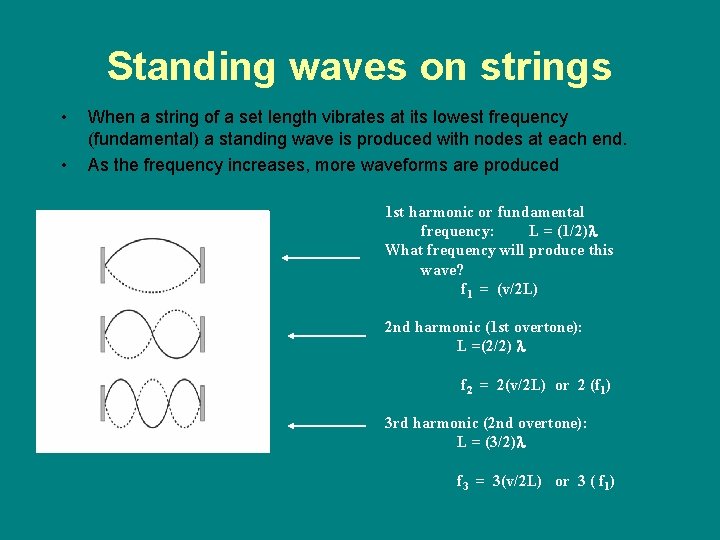 Standing waves on strings

• When a string of a set length vibrates at its lowest frequency (fundamental) a standing wave is produced with nodes at each end.
• As the frequency increases, more waveforms are produced

1st harmonic or fundamental frequency: $L = (1/2)\lambda$
What frequency will produce this wave?
$f_1 = (v/2L)$

2nd harmonic (1st overtone):
$L = (2/2)\lambda$

$f_2 = 2(v/2L)$ or $2(f_1)$

3rd harmonic (2nd overtone):
$L = (3/2)\lambda$

$f_3 = 3(v/2L)$ or $3(f_1)$